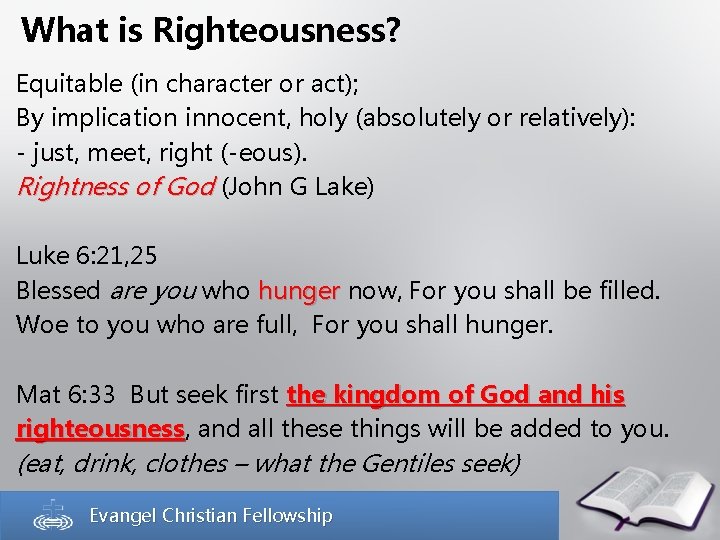 What is Righteousness?

Equitable (in character or act);
By implication innocent, holy (absolutely or relatively):
- just, meet, right (-eous).
Rightness of God (John G Lake)

Luke 6:21,25
Blessed are you who hunger now, For you shall be filled.
Woe to you who are full, For you shall hunger.

Mat 6:33 But seek first the kingdom of God and his righteousness, and all these things will be added to you.
(eat, drink, clothes – what the Gentiles seek)

Evangel Christian Fellowship